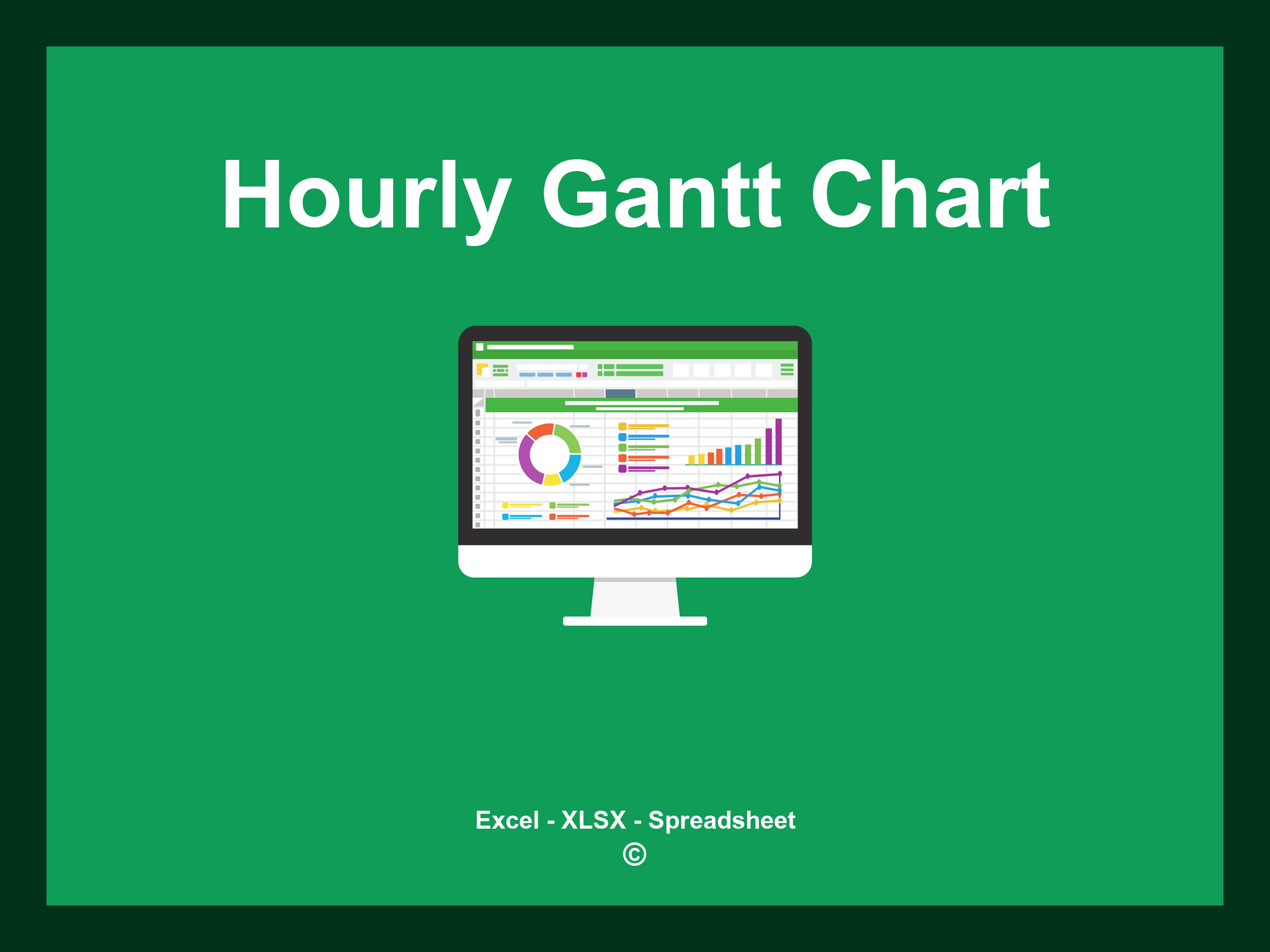 Hourly Gantt Chart

Excel - XLSX - Spreadsheet
©